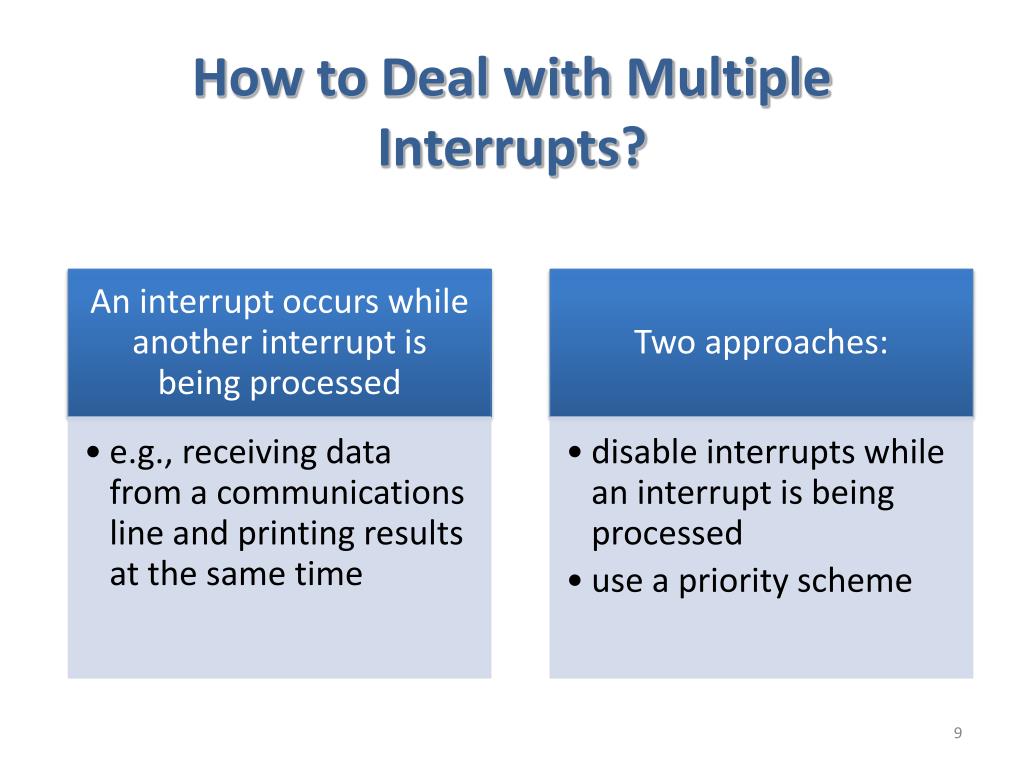 How to Deal with Multiple Interrupts?

An interrupt occurs while another interrupt is being processed

• e.g., receiving data from a communications line and printing results at the same time

Two approaches:

• disable interrupts while an interrupt is being processed
• use a priority scheme

9